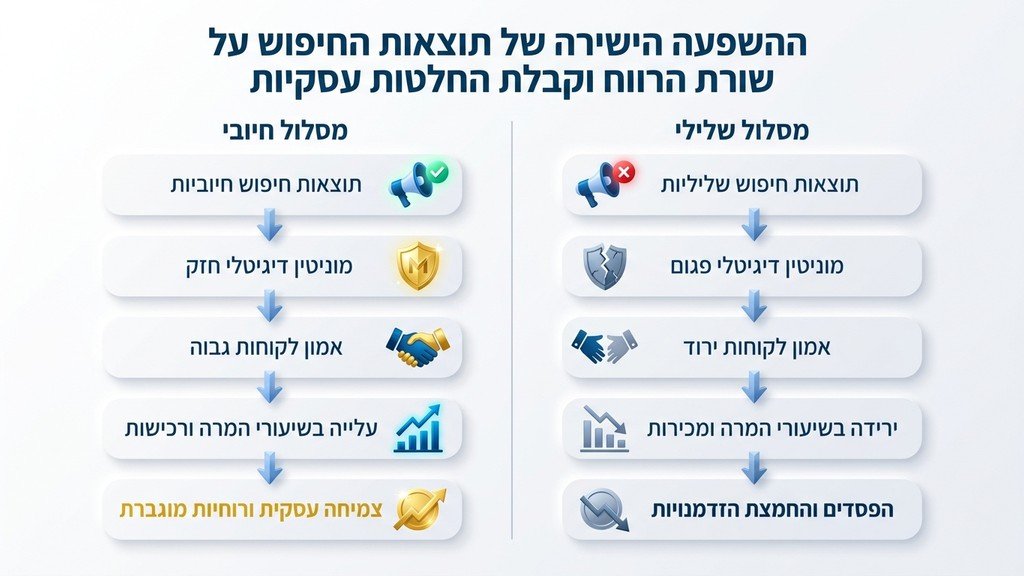 ההשפעה הישירה של תוצאות החיפוש על שורת הרווח וקבלת החלטות עסקיות

מסלול שלילי

תוצאות חיפוש שליליות

מוניטין דיגיטלי פגום

אמון לקוחות ירוד

ירידה בשיעורי המרה ומכירות

הפסדים והחמצת הזדמנויות

מסלול חיובי

תוצאות חיפוש חיוביות

M

מוניטין דיגיטלי חזק

אמון לקוחות גבוה

עלייה בשיעורי המרה ורכישות

צמיחה עסקית ורווחיות מוגברת